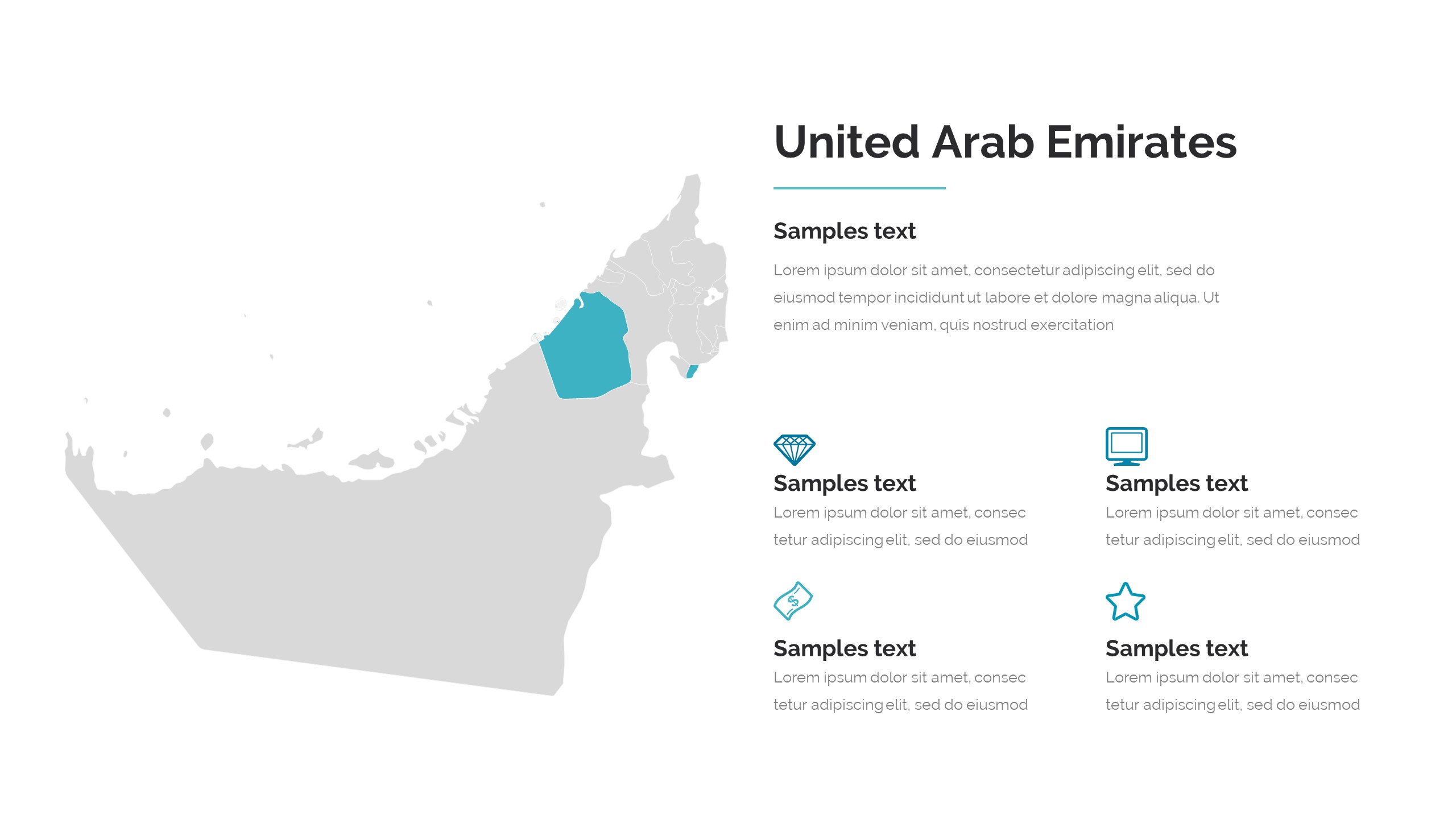 United Arab Emirates

Samples text

Lorem ipsum dolor sit amet, consectetur adipiscing elit, sed do eiusmod tempor incididunt ut labore et dolore magna aliqua. Ut enim ad minim veniam, quis nostrud exercitation

Samples text
Lorem ipsum dolor sit amet, consec tetur adipiscing elit, sed do eiusmod

Samples text
Lorem ipsum dolor sit amet, consec tetur adipiscing elit, sed do eiusmod

Samples text
Lorem ipsum dolor sit amet, consec tetur adipiscing elit, sed do eiusmod

Samples text
Lorem ipsum dolor sit amet, consec tetur adipiscing elit, sed do eiusmod